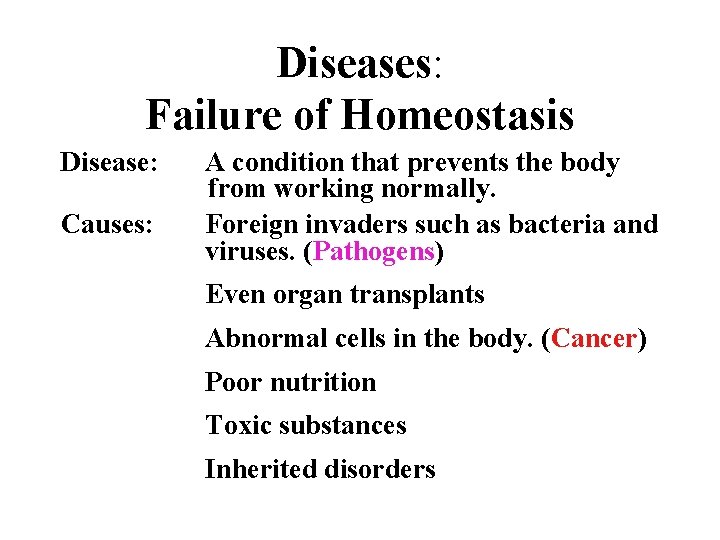 Diseases:
Failure of Homeostasis

Disease: A condition that prevents the body from working normally.

Causes: Foreign invaders such as bacteria and viruses. (Pathogens)

Even organ transplants

Abnormal cells in the body. (Cancer)

Poor nutrition

Toxic substances

Inherited disorders